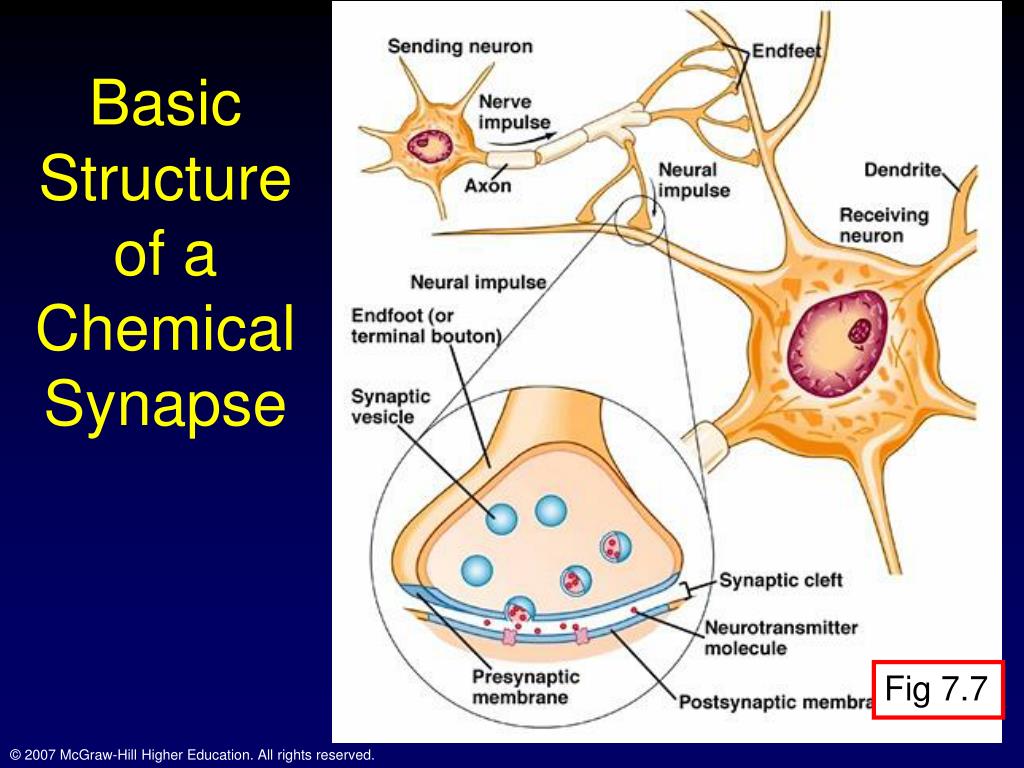 Basic Structure of a Chemical Synapse

Sending neuron

Nerve impulse

Axon

Endfeet

Neural impulse

Dendrite

Receiving neuron

Neural impulse

Endfoot (or terminal bouton)

Synaptic vesicle

Synaptic cleft

Neurotransmitter molecule

Presynaptic membrane

Postsynaptic membra

Fig 7.7

© 2007 McGraw-Hill Higher Education. All rights reserved.